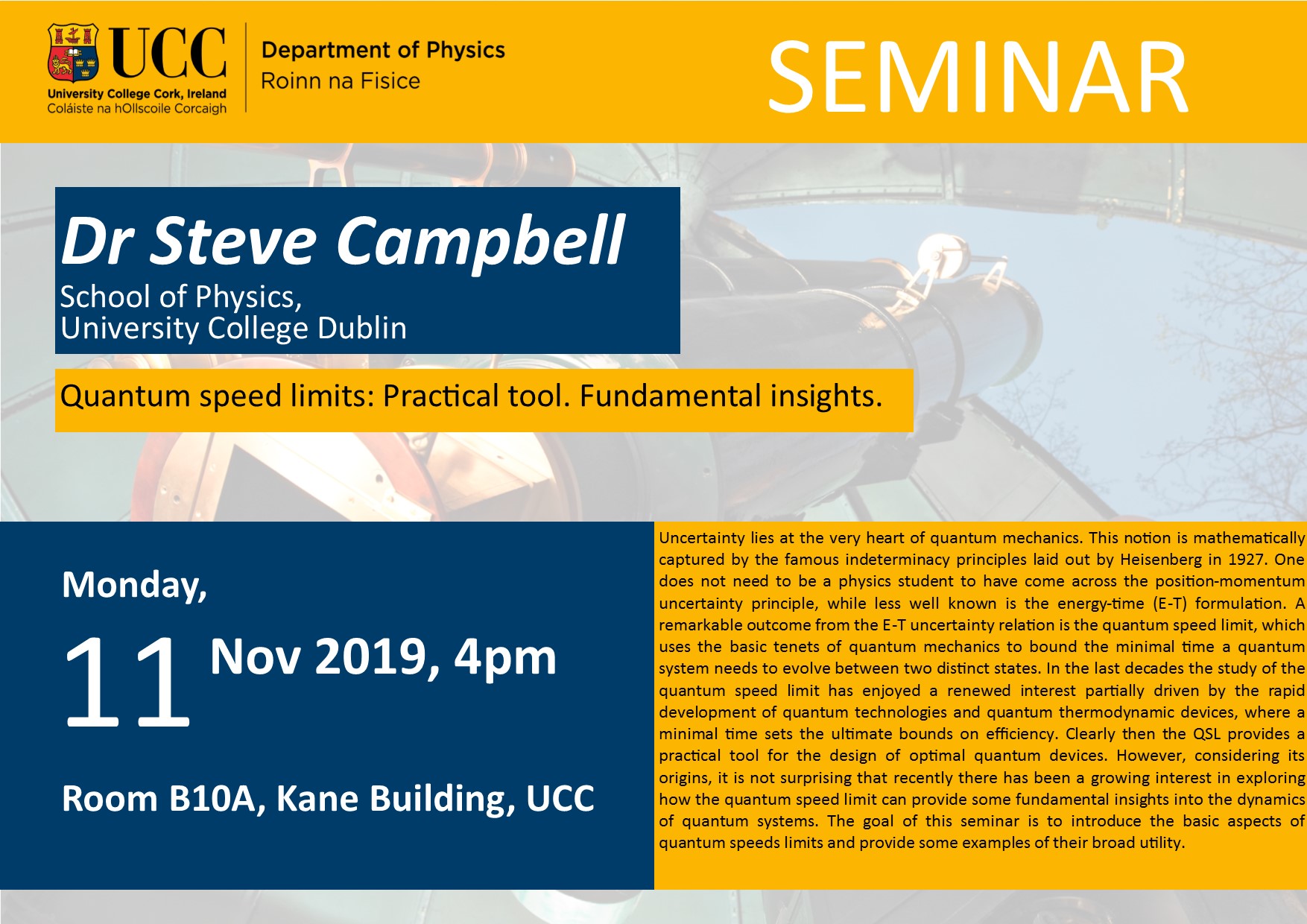 UCC
University College Cork, Ireland
Coláiste na hOllscoile Corcaigh

Department of Physics
Roinn na Fisice

SEMINAR

Dr Steve Campbell
School of Physics,
University College Dublin

Quantum speed limits: Practical tool. Fundamental insights.

Monday,

11 Nov 2019, 4pm

Room B10A, Kane Building, UCC

Uncertainty lies at the very heart of quantum mechanics. This notion is mathematically captured by the famous indeterminacy principles laid out by Heisenberg in 1927. One does not need to be a physics student to have come across the position-momentum uncertainty principle, while less well known is the energy-time (E-T) formulation. A remarkable outcome from the E-T uncertainty relation is the quantum speed limit, which uses the basic tenets of quantum mechanics to bound the minimal time a quantum system needs to evolve between two distinct states. In the last decades the study of the quantum speed limit has enjoyed a renewed interest partially driven by the rapid development of quantum technologies and quantum thermodynamic devices, where a minimal time sets the ultimate bounds on efficiency. Clearly then the QSL provides a practical tool for the design of optimal quantum devices. However, considering its origins, it is not surprising that recently there has been a growing interest in exploring how the quantum speed limit can provide some fundamental insights into the dynamics of quantum systems. The goal of this seminar is to introduce the basic aspects of quantum speeds limits and provide some examples of their broad utility.